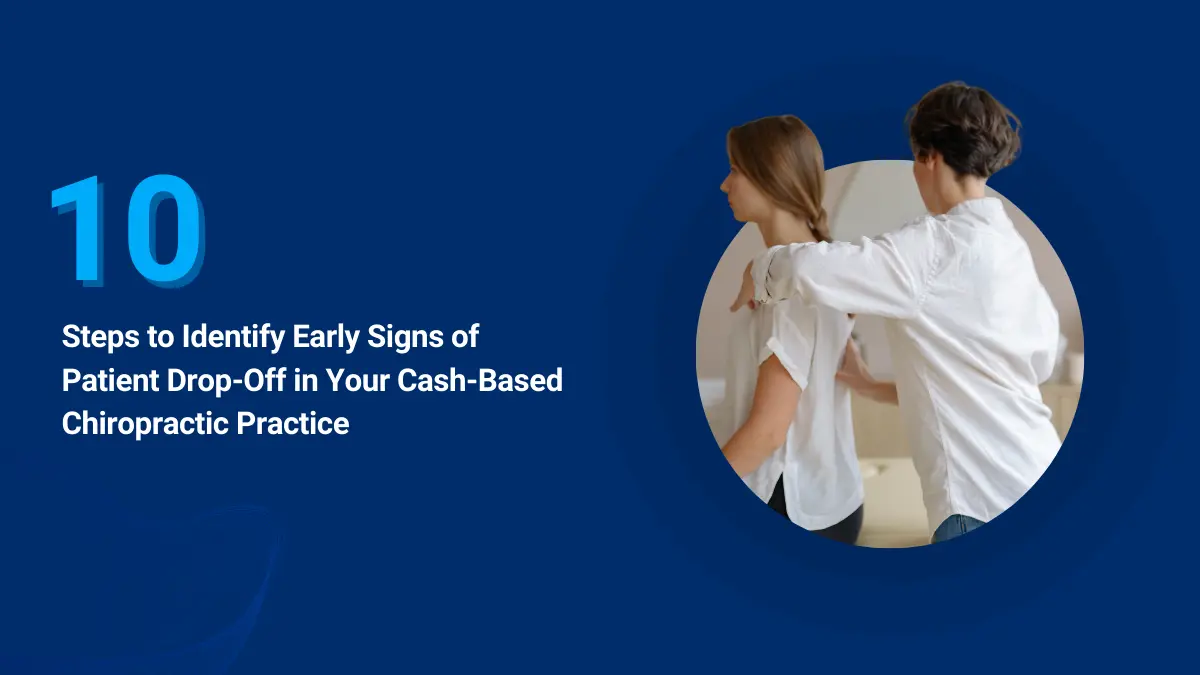 10

Steps to Identify Early Signs of Patient Drop-Off in Your Cash-Based Chiropractic Practice